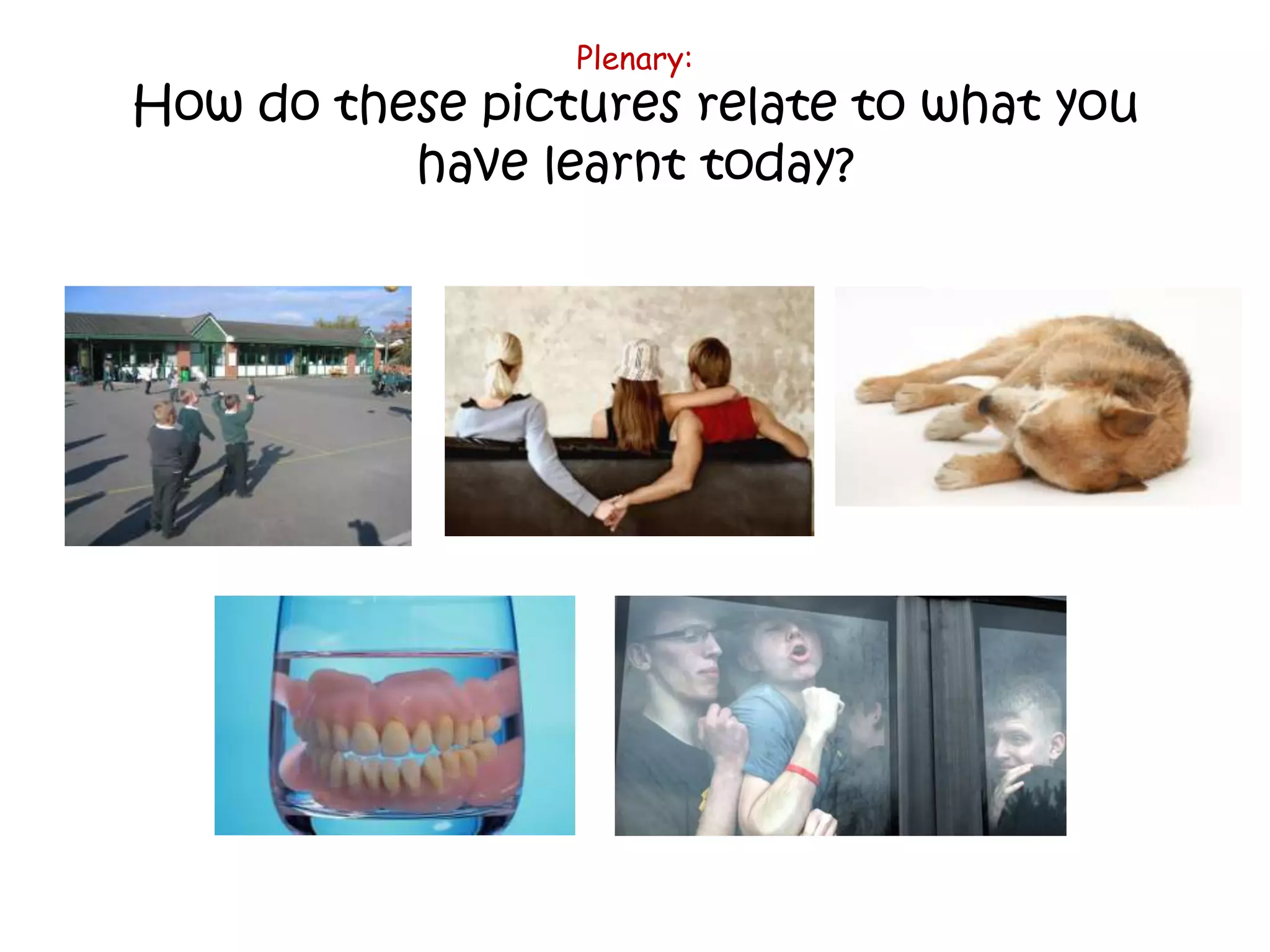 Plenary:
How do these pictures relate to what you have learnt today?